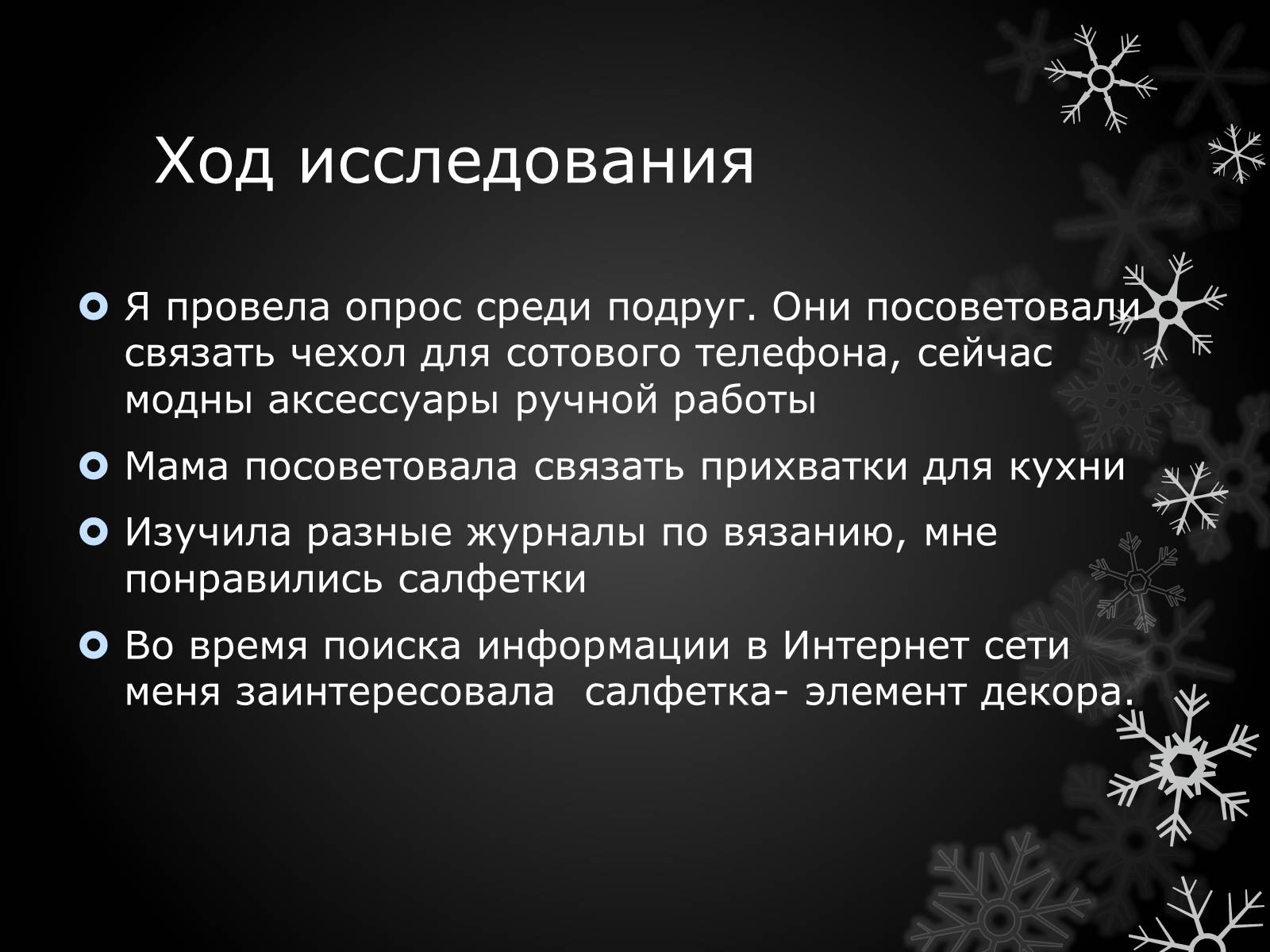 Ход исследования

Я провела опрос среди подруг. Они посоветовали связать чехол для сотового телефона, сейчас модны аксессуары ручной работы

Мама посоветовала связать прихватки для кухни

Изучила разные журналы по вязанию, мне понравились салфетки

Во время поиска информации в Интернет сети меня заинтересовала салфетка- элемент декора.